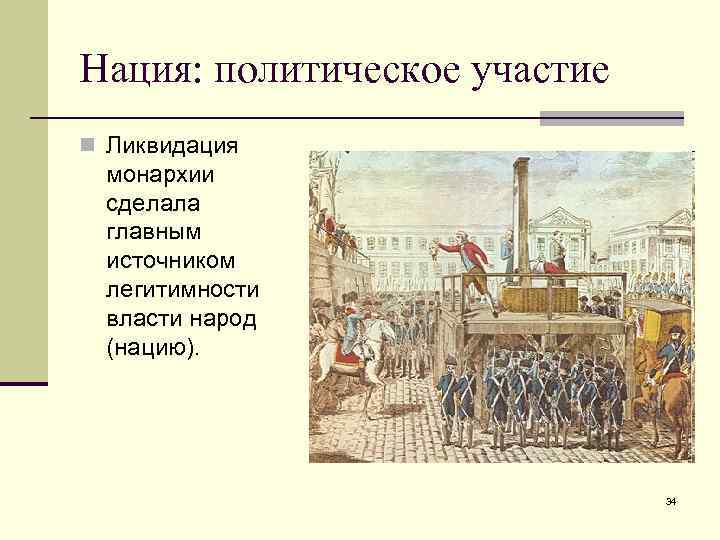 Нация: политическое участие

Ликвидация монархии сделала главным источником легитимности власти народ (нацию).

34